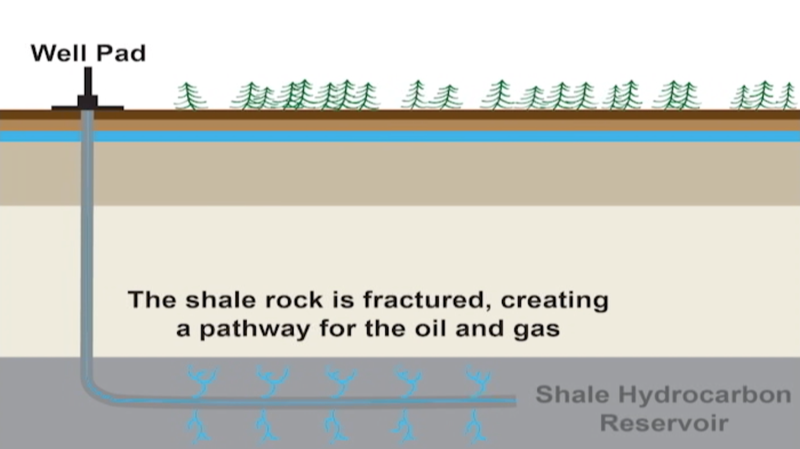 Well Pad

The shale rock is fractured, creating a pathway for the oil and gas

Shale Hydrocarbon Reservoir